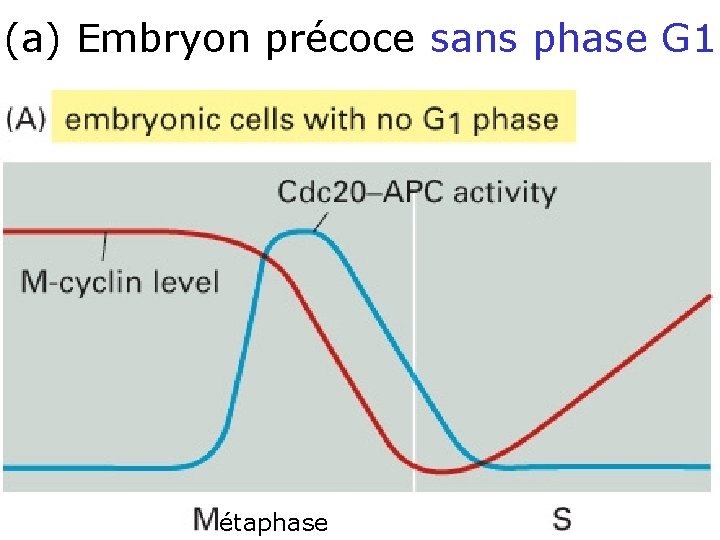 (a) Embryon précoce sans phase G1

(A) embryonic cells with no $G_1$ phase

Cdc20–APC activity

M-cyclin level

Métaphase

S